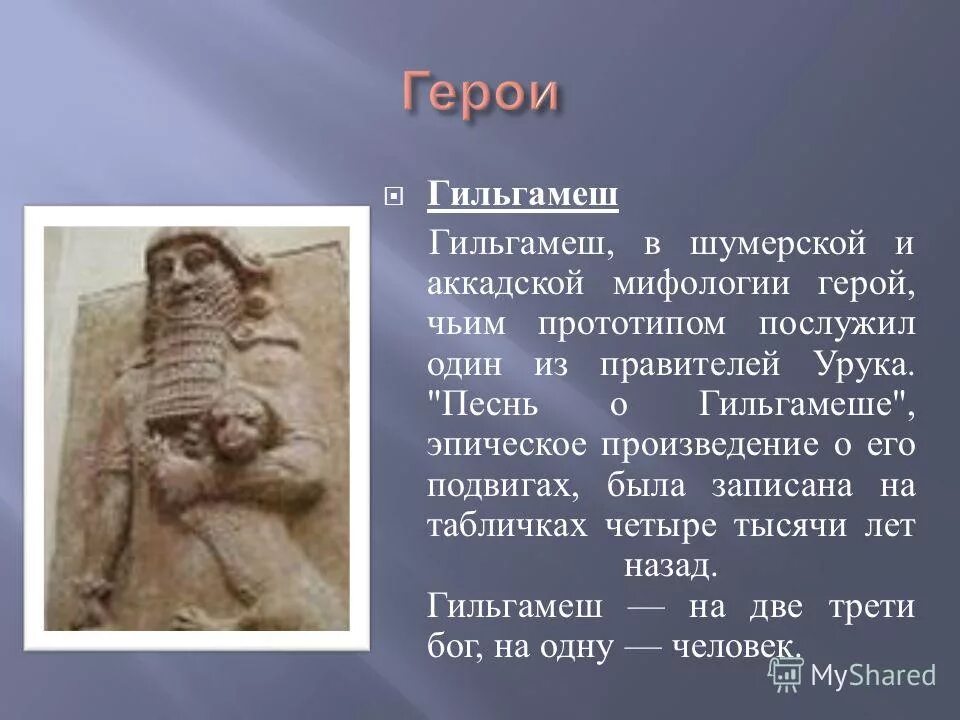 Герои

Гильгамеш

Гильгамеш, в шумерской и аккадской мифологии герой, чьим прототипом послужил один из правителей Урука. "Песнь о Гильгамеше", эпическое произведение о его подвигах, была записана на табличках четыре тысячи лет назад.
Гильгамеш — на две трети бог, на одну — человек.

MyShared